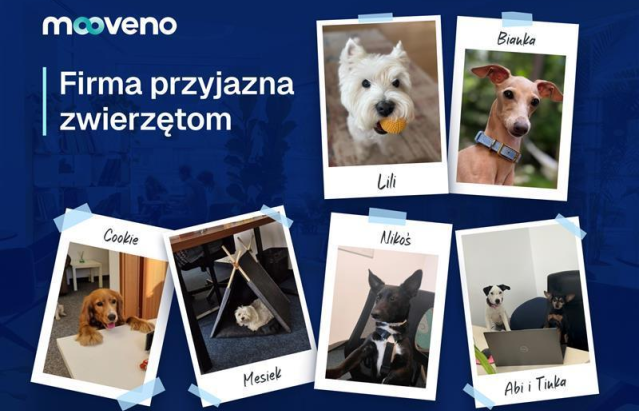 mooveno

Firma przyjazna zwierzętom

Lili

Bianka

Cookie

Mesiek

Nikoś

Abi i Tinka